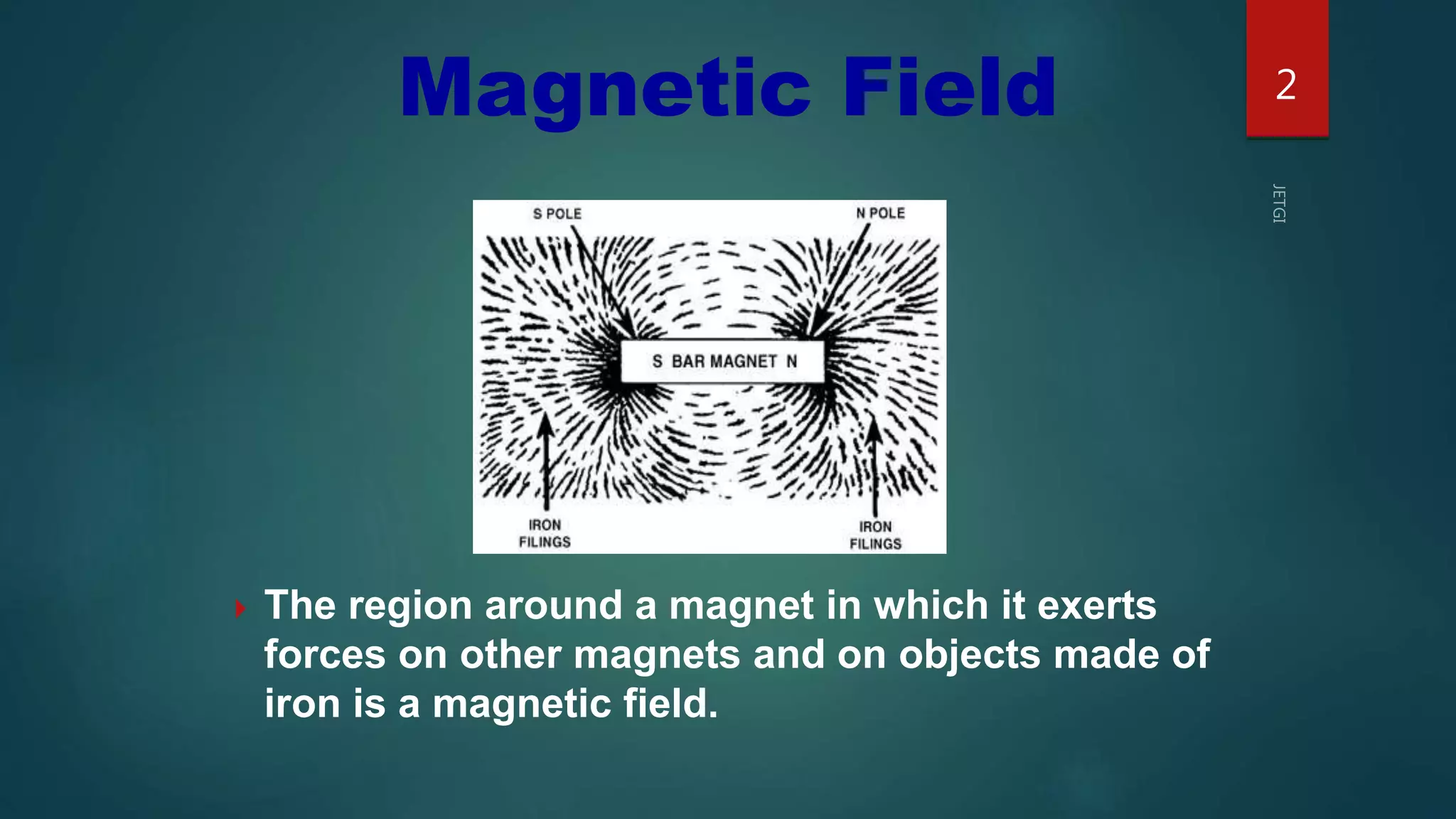 Magnetic Field

2

JETGI

S POLE

N POLE

S BAR MAGNET N

IRON FILINGS

IRON FILINGS

The region around a magnet in which it exerts forces on other magnets and on objects made of iron is a magnetic field.